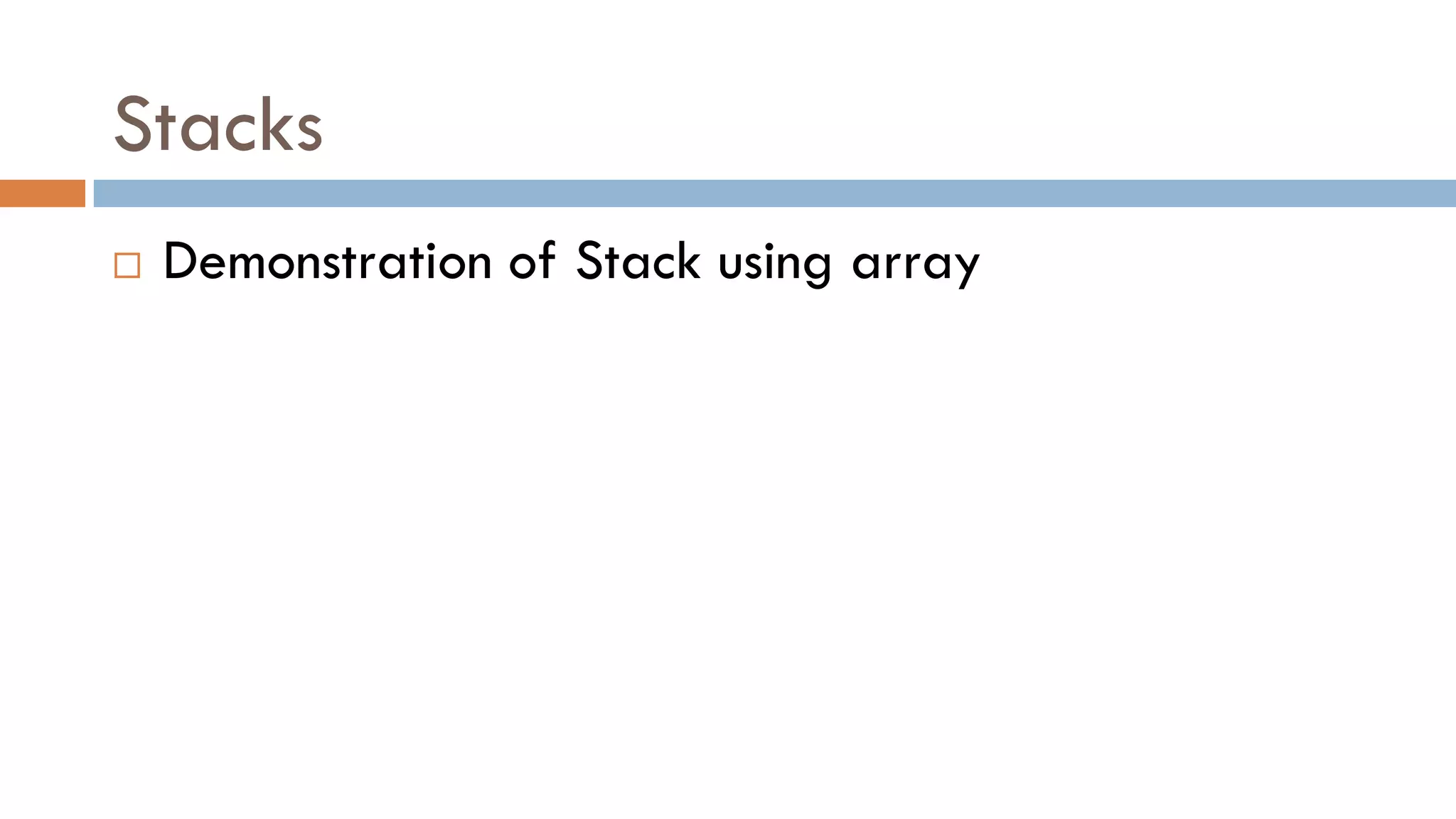 Stacks

Demonstration of Stack using array